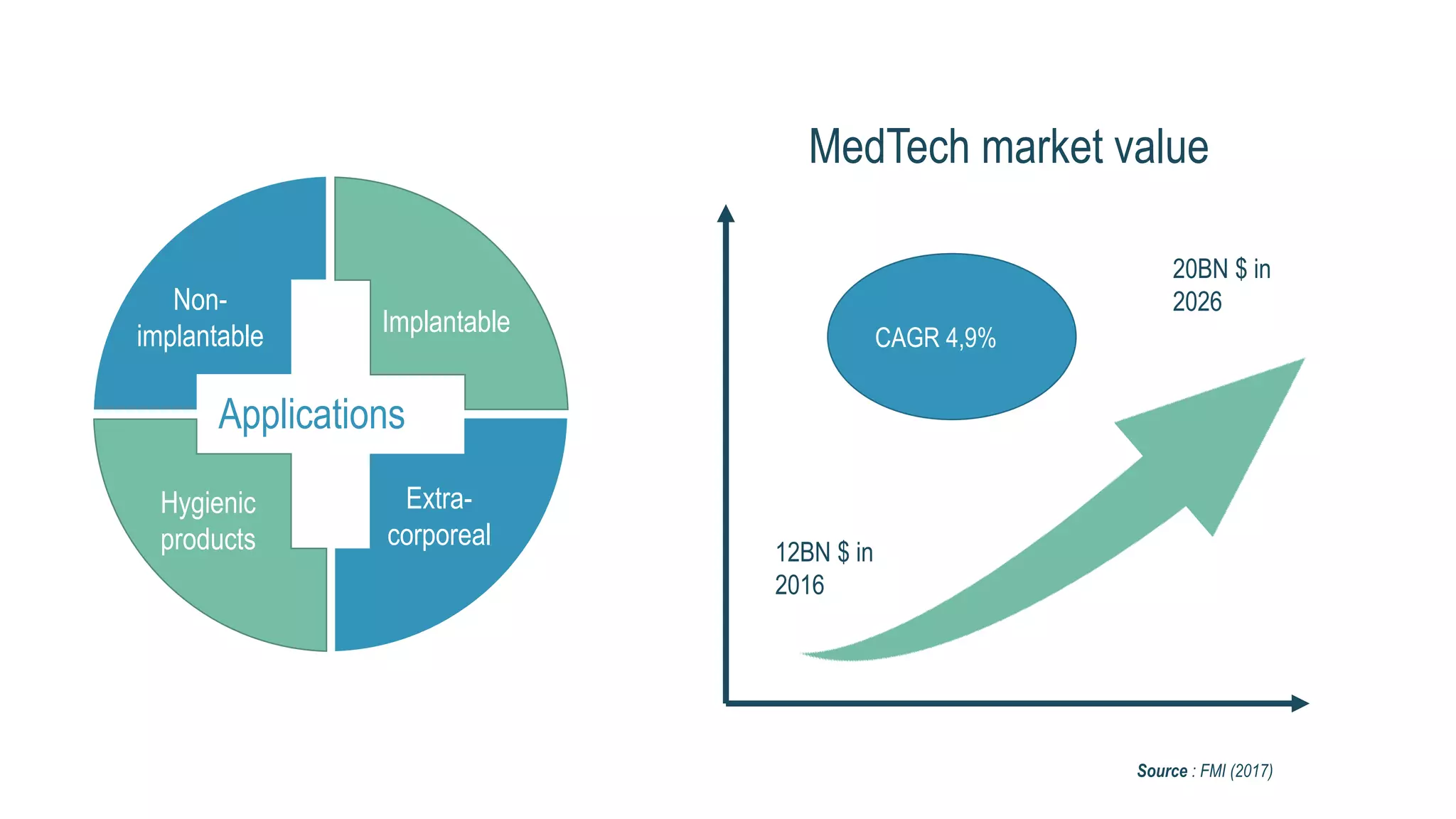 Non-implantable

Implantable

Applications

Hygienic products

Extra-corporeal

MedTech market value

CAGR 4,9%

20BN $ in 2026

12BN $ in 2016

Source : FMI (2017)